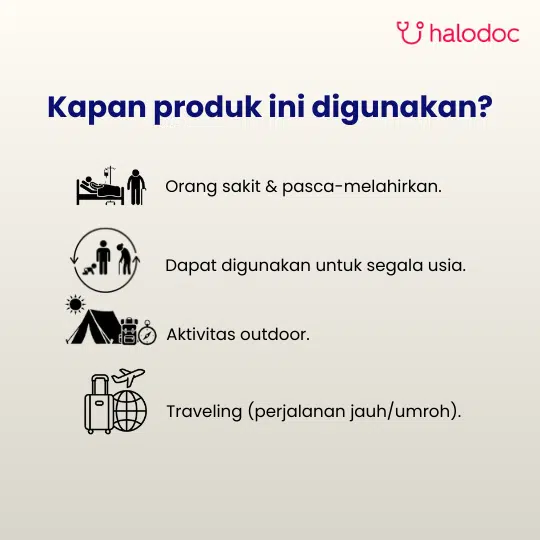 halodoc

Kapan produk ini digunakan?

Orang sakit & pasca-melahirkan.

Dapat digunakan untuk segala usia.

Aktivitas outdoor.

Traveling (perjalanan jauh/umroh).